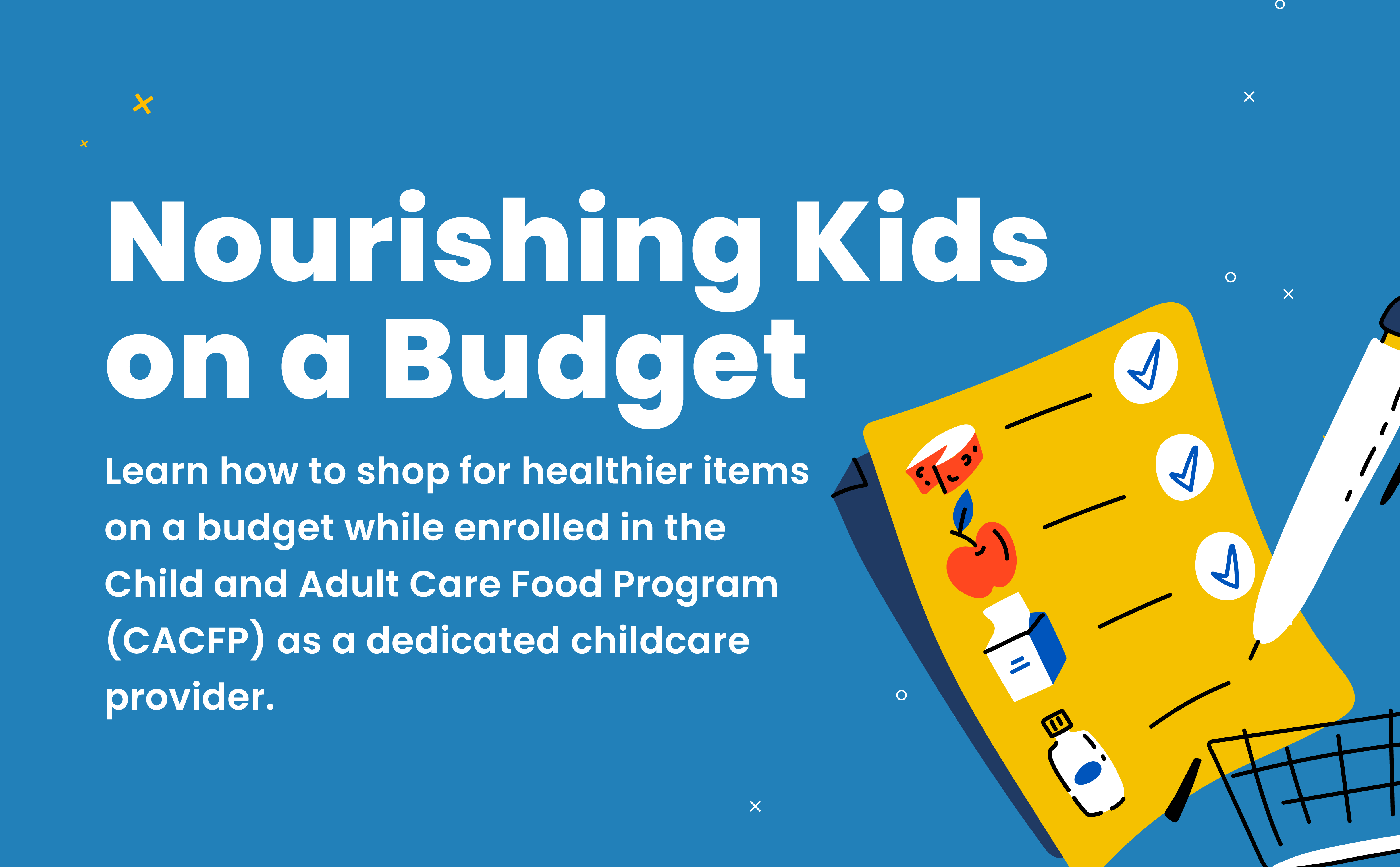 Nourishing Kids on a Budget

Learn how to shop for healthier items on a budget while enrolled in the Child and Adult Care Food Program (CACFP) as a dedicated childcare provider.